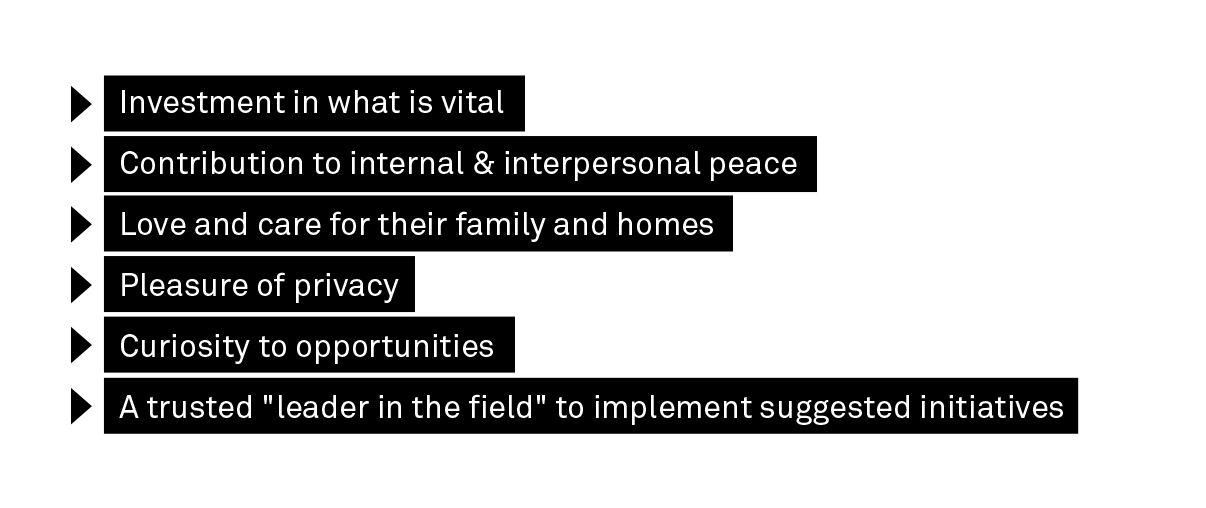 Investment in what is vital

Contribution to internal & interpersonal peace

Love and care for their family and homes

Pleasure of privacy

Curiosity to opportunities

A trusted "leader in the field" to implement suggested initiatives